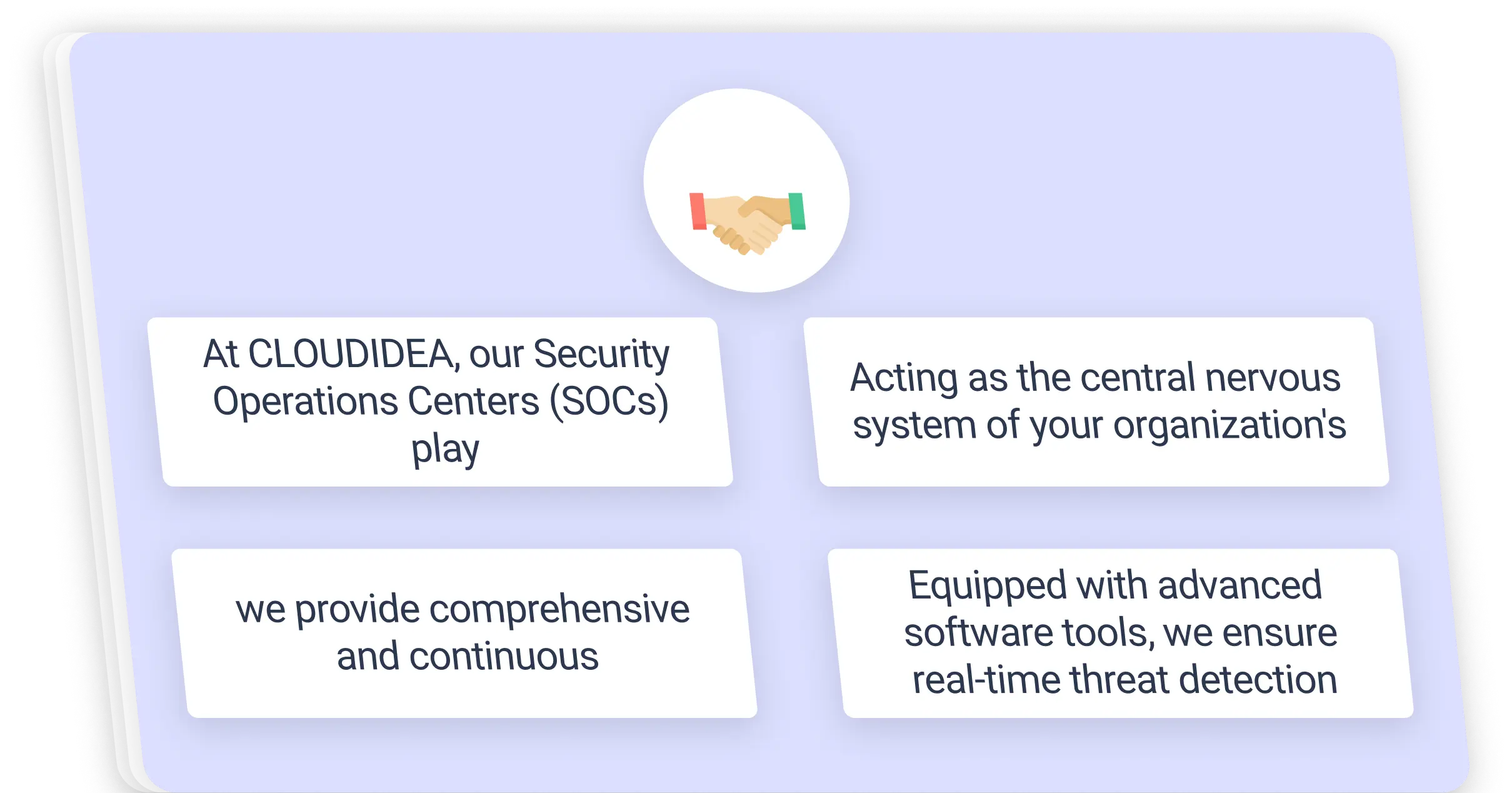 At CLOUDIDEA, our Security Operations Centers (SOCs) play

Acting as the central nervous system of your organization's

we provide comprehensive and continuous

Equipped with advanced software tools, we ensure real-time threat detection